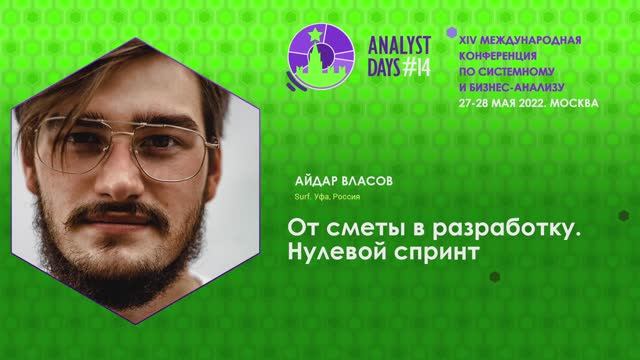 ANALYST DAYS #14

XIV МЕЖДУНАРОДНАЯ КОНФЕРЕНЦИЯ ПО СИСТЕМНОМУ И БИЗНЕС-АНАЛИЗУ
27-28 МАЯ 2022. МОСКВА

АЙДАР ВЛАСОВ
Surf. Уфа, Россия

От сметы в разработку. Нулевой спринт